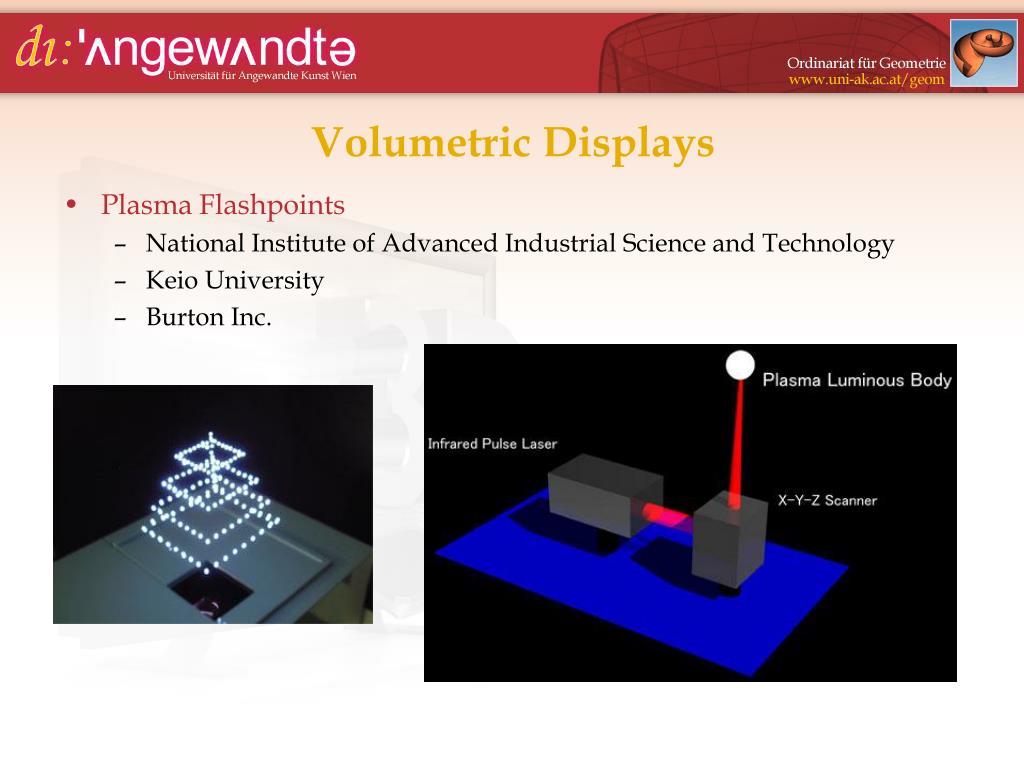 di:'ʌngewʌndtə
Universität für Angewandte Kunst Wien

Ordinariat für Geometrie
www.uni-ak.ac.at/geom

Volumetric Displays

• Plasma Flashpoints
– National Institute of Advanced Industrial Science and Technology
– Keio University
– Burton Inc.

Plasma Luminous Body
Infrared Pulse Laser
X-Y-Z Scanner